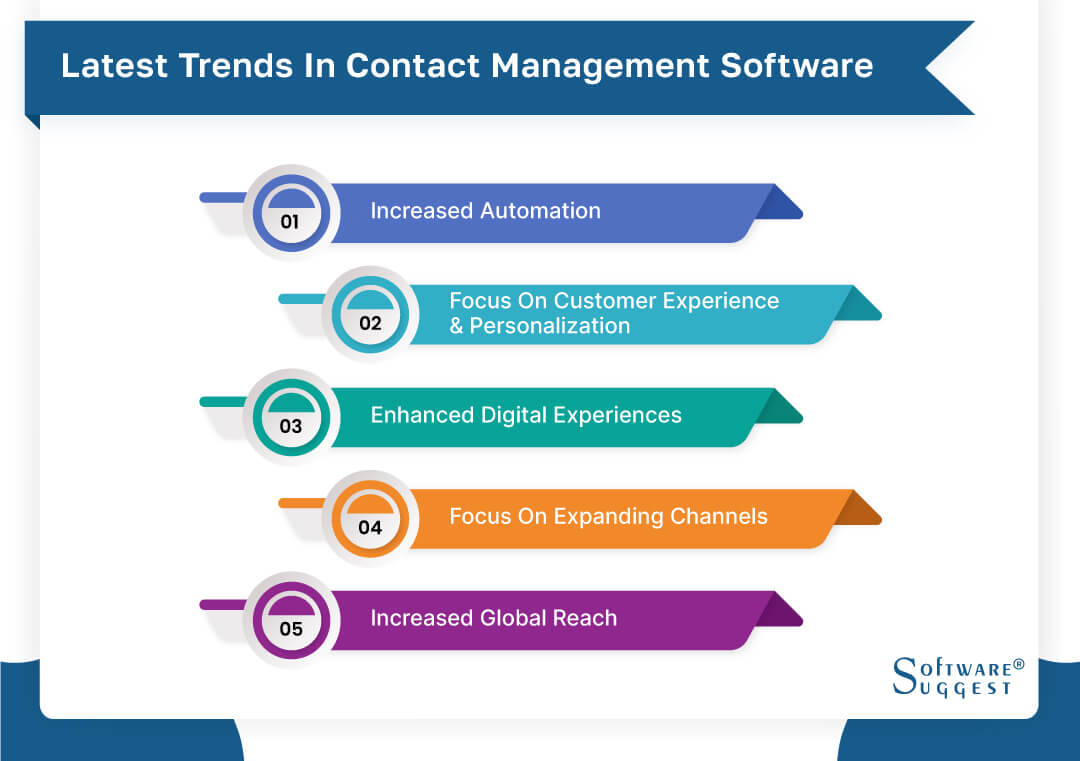 Latest Trends In Contact Management Software

01 Increased Automation

02 Focus On Customer Experience & Personalization

03 Enhanced Digital Experiences

04 Focus On Expanding Channels

05 Increased Global Reach

SOFTWARE® SUGGEST